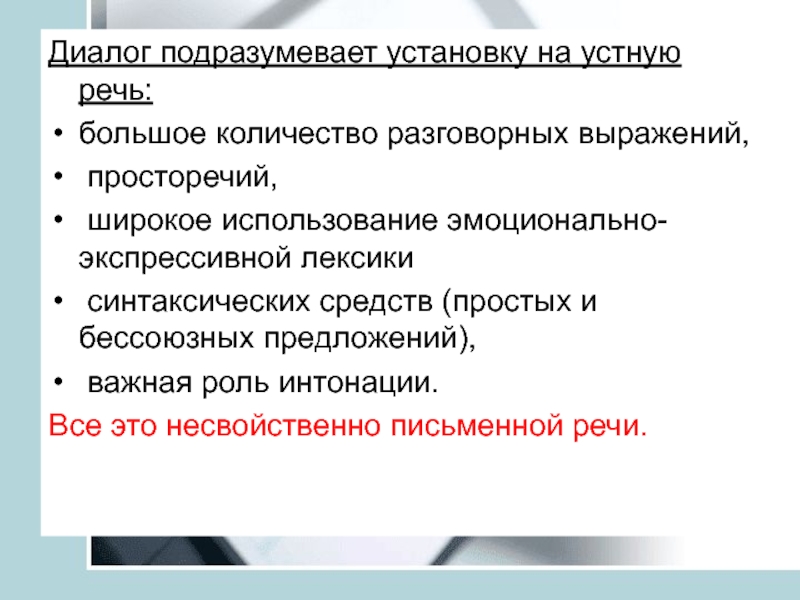 Диалог подразумевает установку на устную речь:

• большое количество разговорных выражений,
• просторечий,
• широкое использование эмоционально-экспрессивной лексики
• синтаксических средств (простых и бессоюзных предложений),
• важная роль интонации.

Все это несвойственно письменной речи.